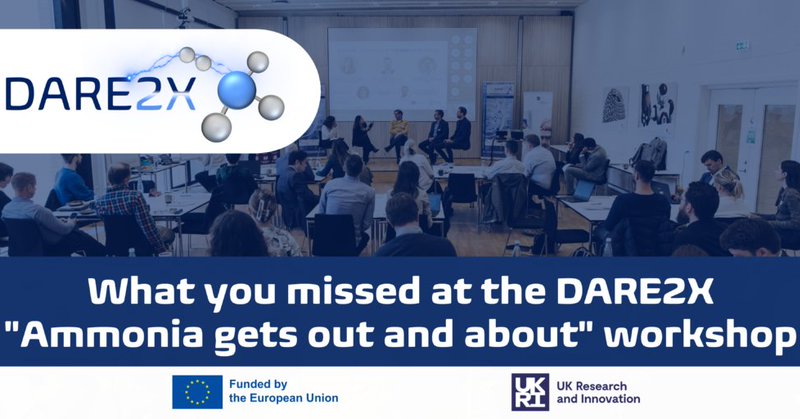 DARE2X

What you missed at the DARE2X "Ammonia gets out and about" workshop

Funded by the European Union

UKRI

UK Research and Innovation